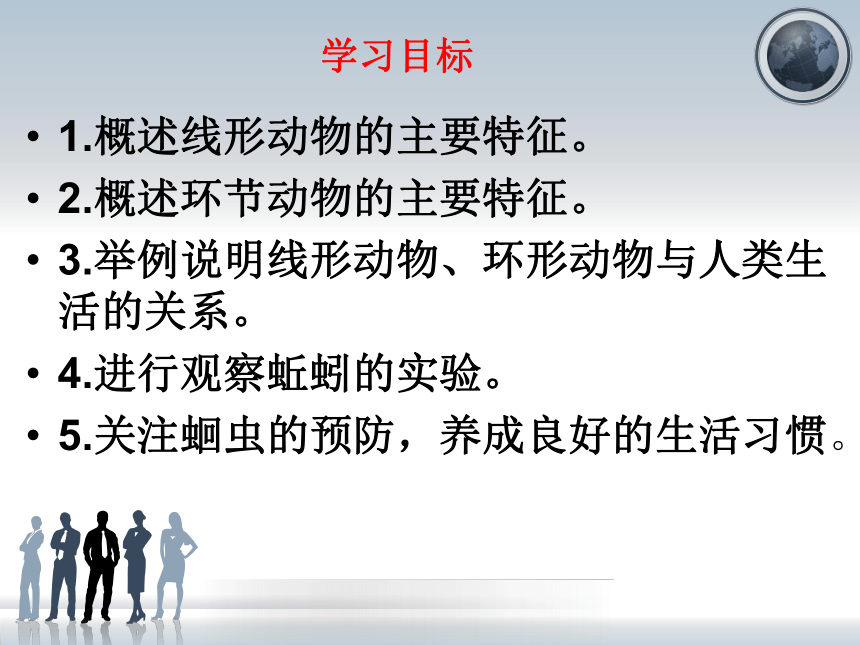 学习目标

• 1.概述线形动物的主要特征。
• 2.概述环节动物的主要特征。
• 3.举例说明线形动物、环形动物与人类生活的关系。
• 4.进行观察蚯蚓的实验。
• 5.关注蛔虫的预防，养成良好的生活习惯。